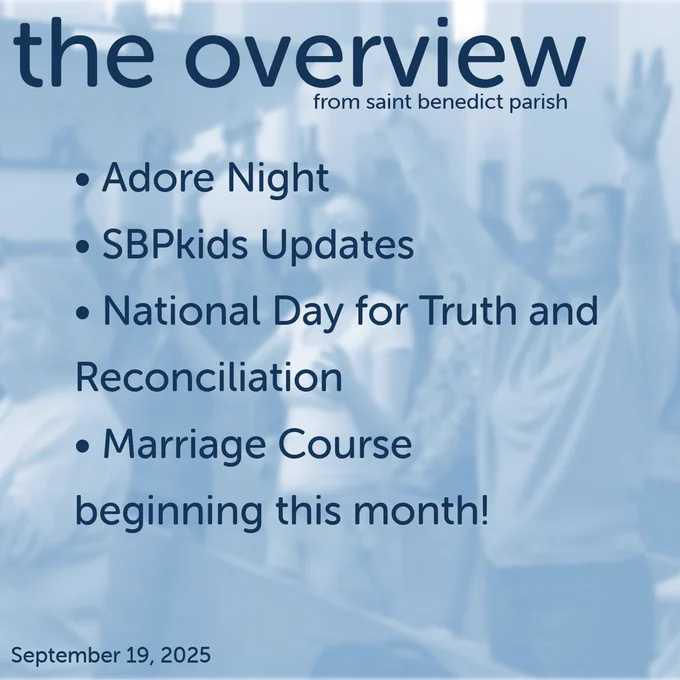 the overview
from saint benedict parish

• Adore Night
• SBPkids Updates
• National Day for Truth and Reconciliation
• Marriage Course beginning this month!

September 19, 2025